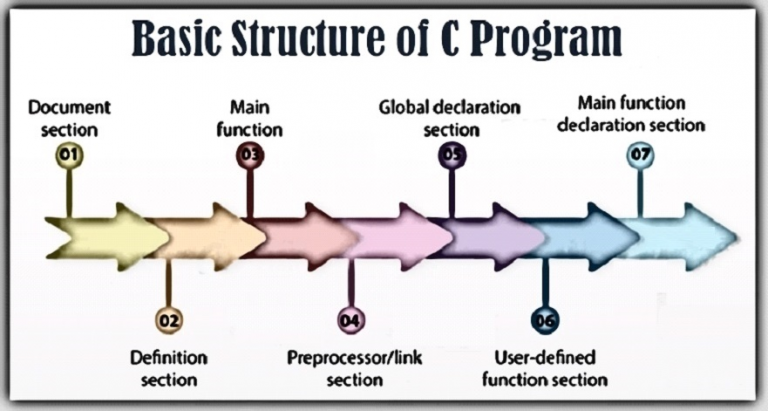 Basic Structure of C Program

Document section
01

Main function
03

Global declaration section
05

Main function declaration section
07

02
Definition section

04
Preprocessor/link section

06
User-defined function section